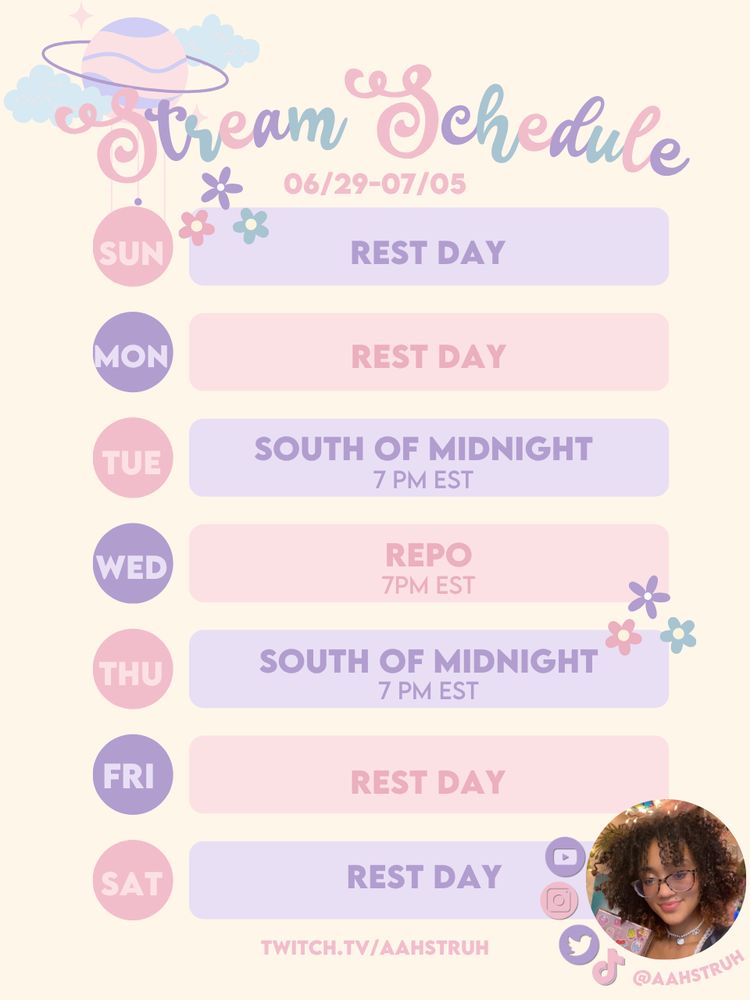 Stream Schedule
06/29-07/05

SUN
REST DAY

MON
REST DAY

TUE
SOUTH OF MIDNIGHT
7 PM EST

WED
REPO
7PM EST

THU
SOUTH OF MIDNIGHT
7 PM EST

FRI
REST DAY

SAT
REST DAY

TWITCH.TV/AAHSTRUH

@AAHSTRUH